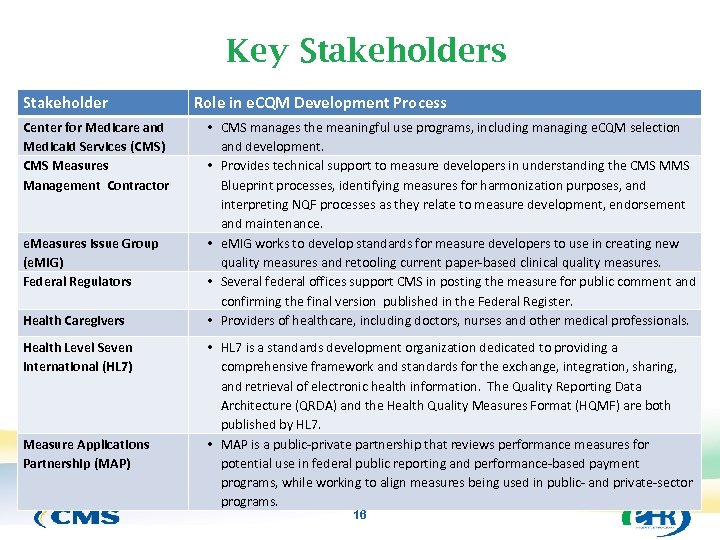 Key Stakeholders

| Stakeholder | Role in eCQM Development Process |
|---|---|
| Center for Medicare and Medicaid Services (CMS) | • CMS manages the meaningful use programs, including managing eCQM selection and development. |
| CMS Measures Management Contractor | • Provides technical support to measure developers in understanding the CMS MMS Blueprint processes, identifying measures for harmonization purposes, and interpreting NQF processes as they relate to measure development, endorsement and maintenance. |
| eMeasures Issue Group (eMIG) | • eMIG works to develop standards for measure developers to use in creating new quality measures and retooling current paper-based clinical quality measures. |
| Federal Regulators | • Several federal offices support CMS in posting the measure for public comment and confirming the final version published in the Federal Register. |
| Health Caregivers | • Providers of healthcare, including doctors, nurses and other medical professionals. |
| Health Level Seven International (HL7) | • HL7 is a standards development organization dedicated to providing a comprehensive framework and standards for the exchange, integration, sharing, and retrieval of electronic health information. The Quality Reporting Data Architecture (QRDA) and the Health Quality Measures Format (HQMF) are both published by HL7. |
| Measure Applications Partnership (MAP) | • MAP is a public-private partnership that reviews performance measures for potential use in federal public reporting and performance-based payment programs, while working to align measures being used in public- and private-sector programs. |

CMS

16